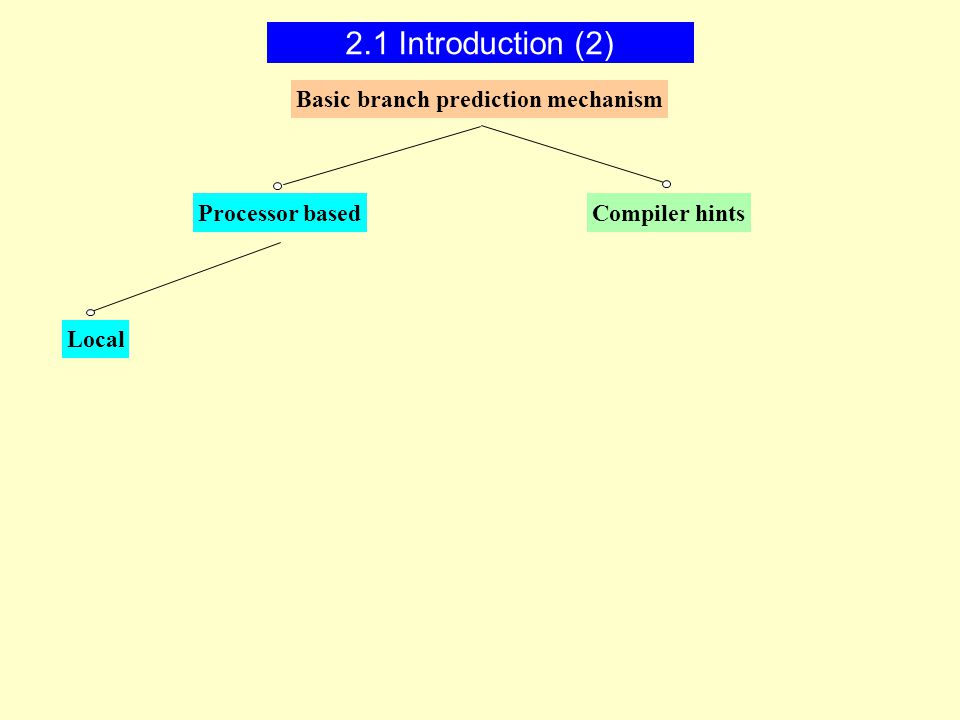 2.1 Introduction (2)

Basic branch prediction mechanism

Processor based

Compiler hints

Local